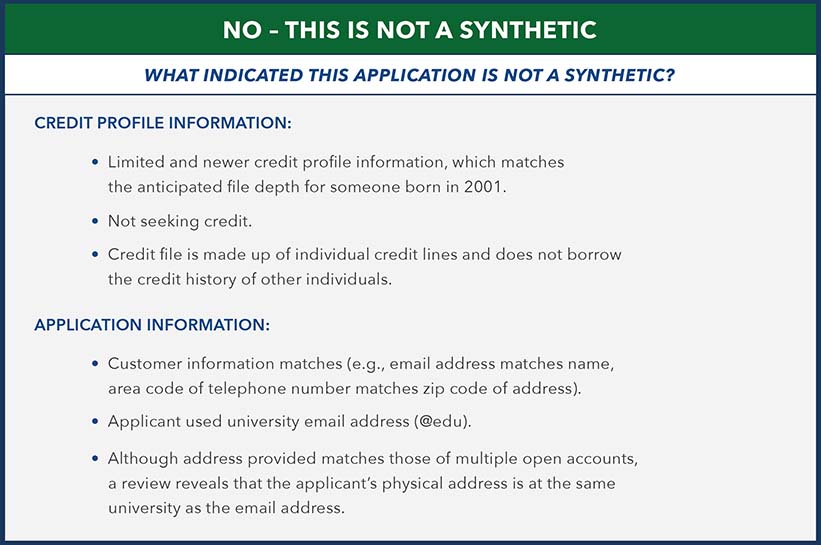 NO – THIS IS NOT A SYNTHETIC

WHAT INDICATED THIS APPLICATION IS NOT A SYNTHETIC?

CREDIT PROFILE INFORMATION:

• Limited and newer credit profile information, which matches the anticipated file depth for someone born in 2001.

• Not seeking credit.

• Credit file is made up of individual credit lines and does not borrow the credit history of other individuals.

APPLICATION INFORMATION:

• Customer information matches (e.g., email address matches name, area code of telephone number matches zip code of address).

• Applicant used university email address (@edu).

• Although address provided matches those of multiple open accounts, a review reveals that the applicant's physical address is at the same university as the email address.